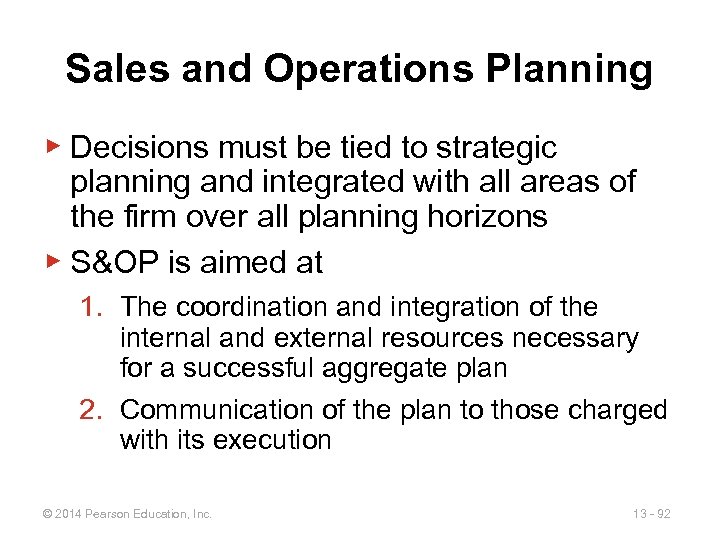 Sales and Operations Planning

▶ Decisions must be tied to strategic planning and integrated with all areas of the firm over all planning horizons

▶ S&OP is aimed at

1. The coordination and integration of the internal and external resources necessary for a successful aggregate plan

2. Communication of the plan to those charged with its execution

© 2014 Pearson Education, Inc.

13 - 92